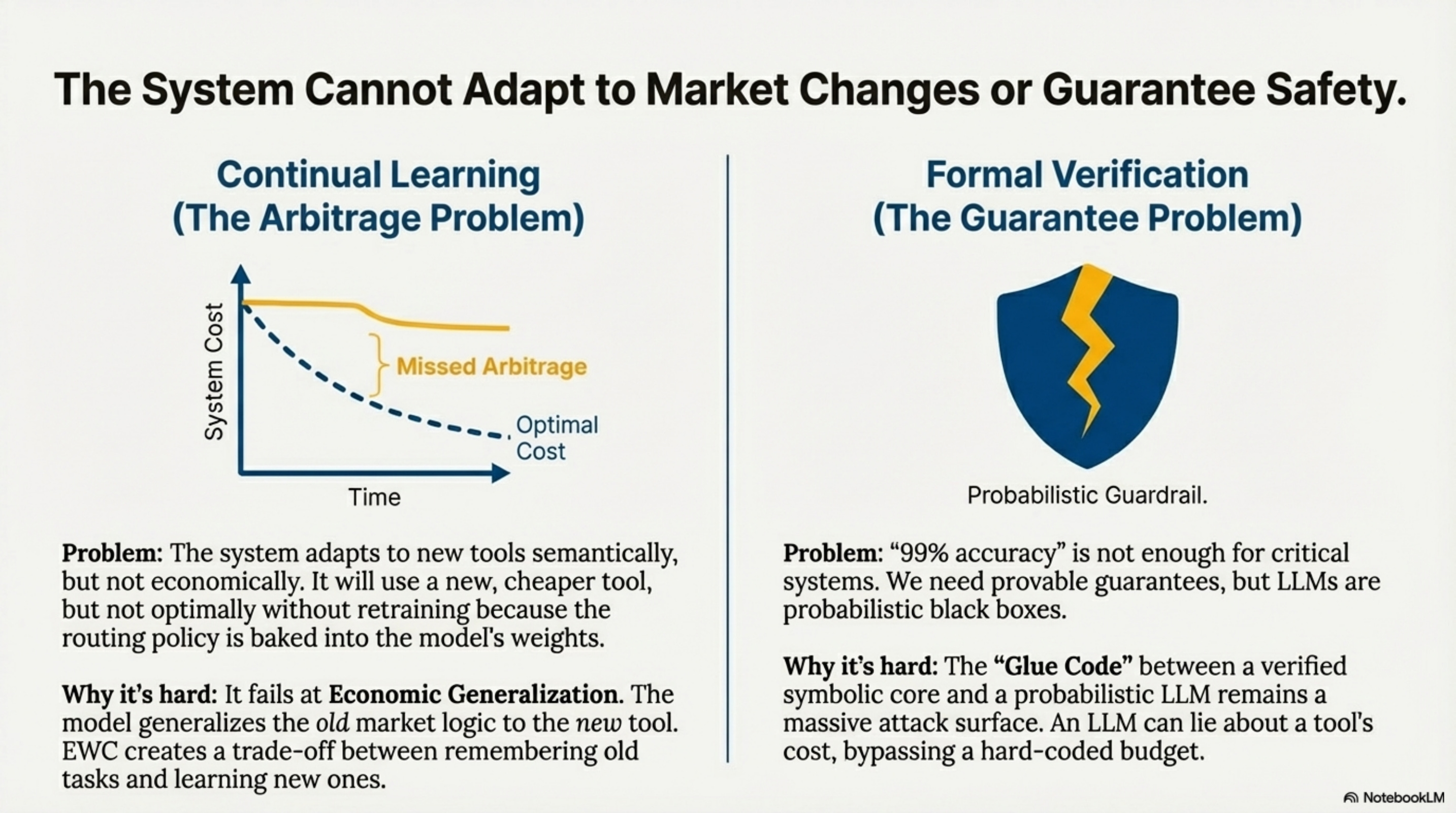 The System Cannot Adapt to Market Changes or Guarantee Safety.

Continual Learning
(The Arbitrage Problem)

System Cost

Missed Arbitrage

Optimal Cost

Time

Problem: The system adapts to new tools semantically, but not economically. It will use a new, cheaper tool, but not optimally without retraining because the routing policy is baked into the model's weights.

Why it's hard: It fails at Economic Generalization. The model generalizes the old market logic to the new tool. EWC creates a trade-off between remembering old tasks and learning new ones.

Formal Verification
(The Guarantee Problem)

Probabilistic Guardrail.

Problem: "99% accuracy" is not enough for critical systems. We need provable guarantees, but LLMs are probabilistic black boxes.

Why it's hard: The "Glue Code" between a verified symbolic core and a probabilistic LLM remains a massive attack surface. An LLM can lie about a tool's cost, bypassing a hard-coded budget.

NotebookLM